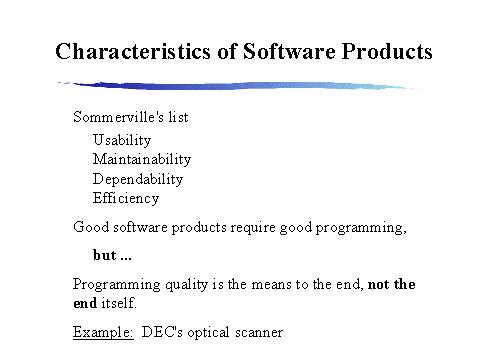 Characteristics of Software Products

Sommerville's list

Usability
Maintainability
Dependability
Efficiency

Good software products require good programming,

but ...

Programming quality is the means to the end, not the end itself.

Example: DEC's optical scanner